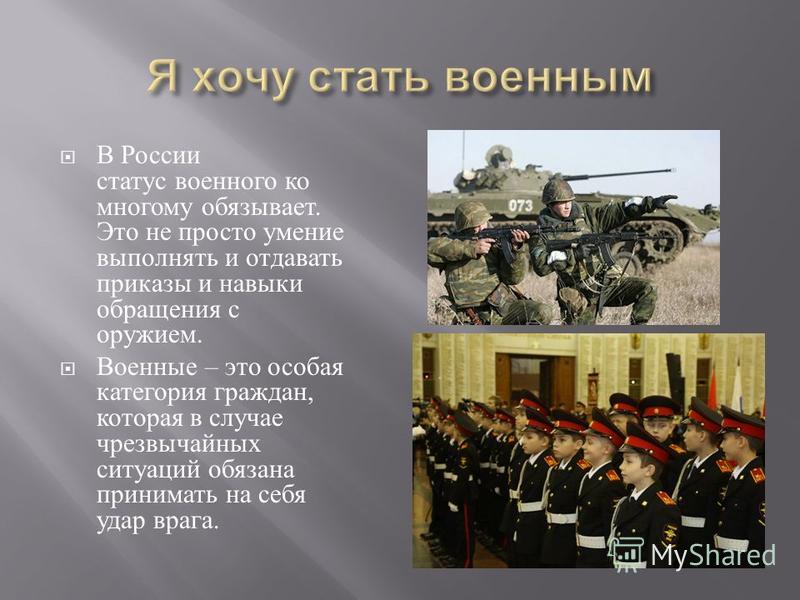 Я хочу стать военным

В России статус военного ко многому обязывает. Это не просто умение выполнять и отдавать приказы и навыки обращения с оружием.

Военные – это особая категория граждан, которая в случае чрезвычайных ситуаций обязана принимать на себя удар врага.

073

MyShared